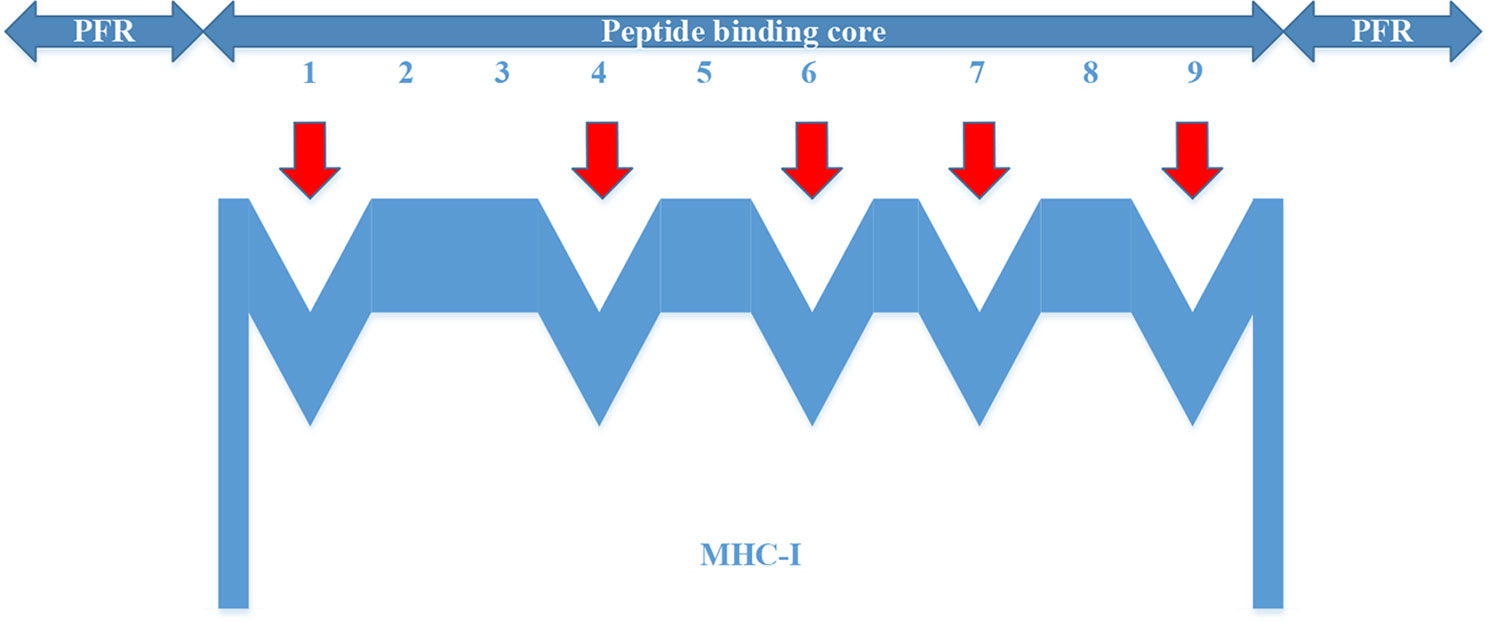 PFR
Peptide binding core
PFR

1 2 3 4 5 6 7 8 9

MHC-I